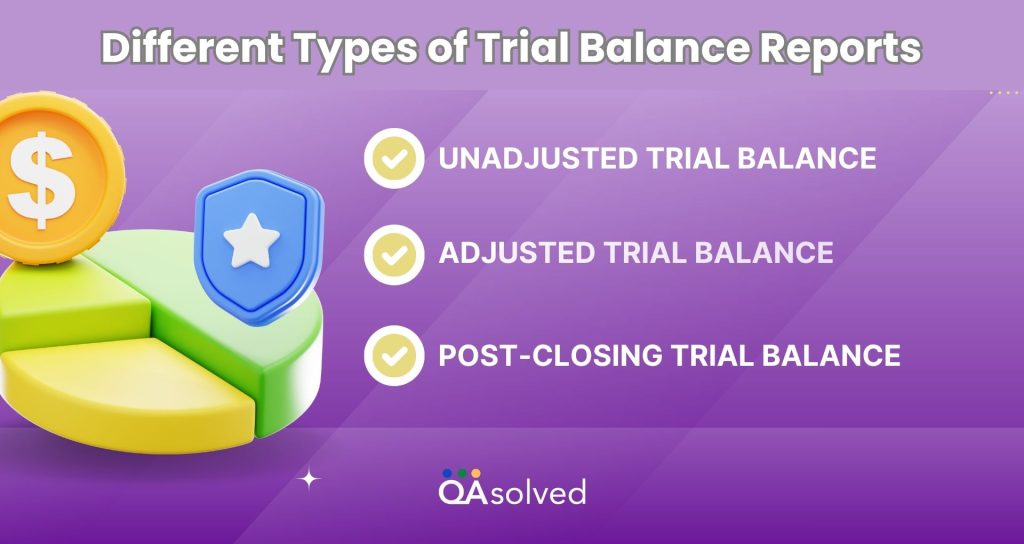 Different Types of Trial Balance Reports

$

UNADJUSTED TRIAL BALANCE

ADJUSTED TRIAL BALANCE

POST-CLOSING TRIAL BALANCE

QAsolved